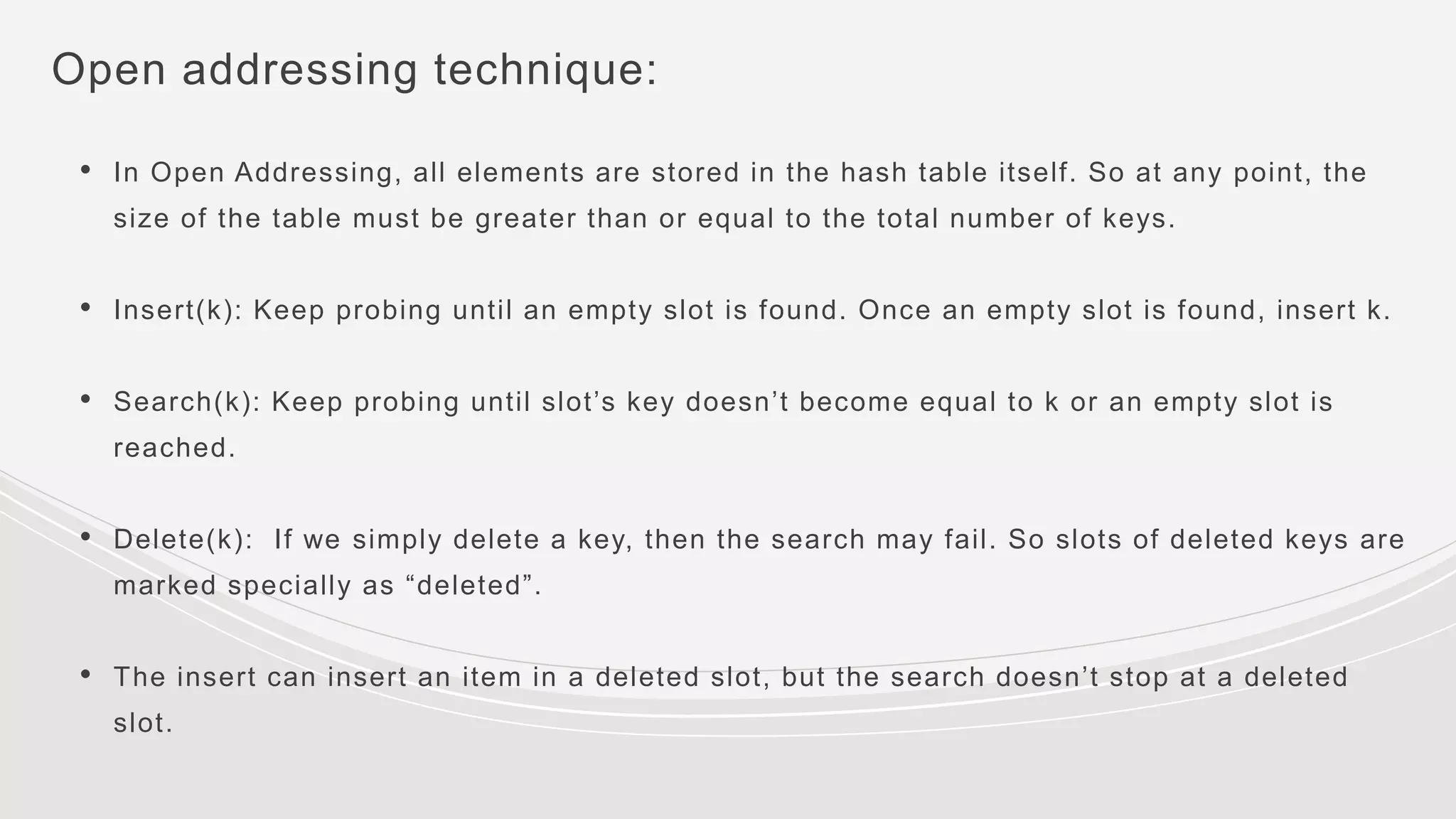 Open addressing technique:

• In Open Addressing, all elements are stored in the hash table itself. So at any point, the size of the table must be greater than or equal to the total number of keys.

• Insert(k): Keep probing until an empty slot is found. Once an empty slot is found, insert k.

• Search(k): Keep probing until slot’s key doesn’t become equal to k or an empty slot is reached.

• Delete(k): If we simply delete a key, then the search may fail. So slots of deleted keys are marked specially as “deleted”.

• The insert can insert an item in a deleted slot, but the search doesn’t stop at a deleted slot.